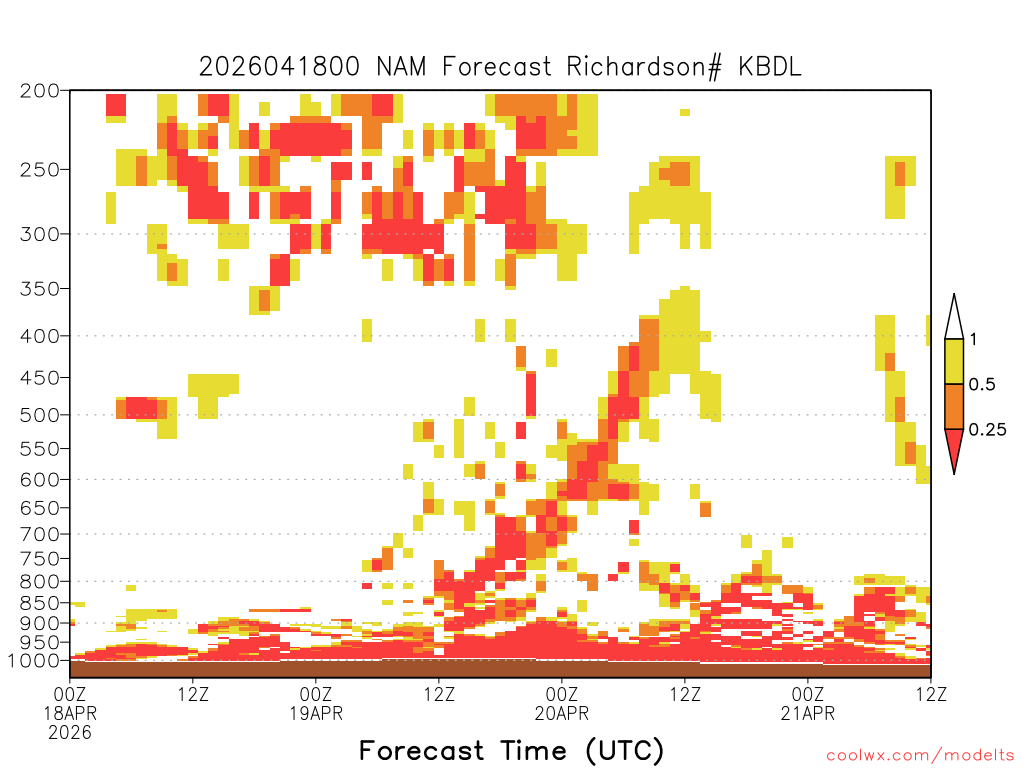 2026041800 NAM Forecast Richardson# KBDL

200
250
300
350
400
450
500
550
600
650
700
750
800
850
900
950
1000

1
0.5
0.25

00Z 18APR 2026
12Z
00Z 19APR
12Z
00Z 20APR
12Z
00Z 21APR
12Z

Forecast Time (UTC)

coolwx.com/modelts